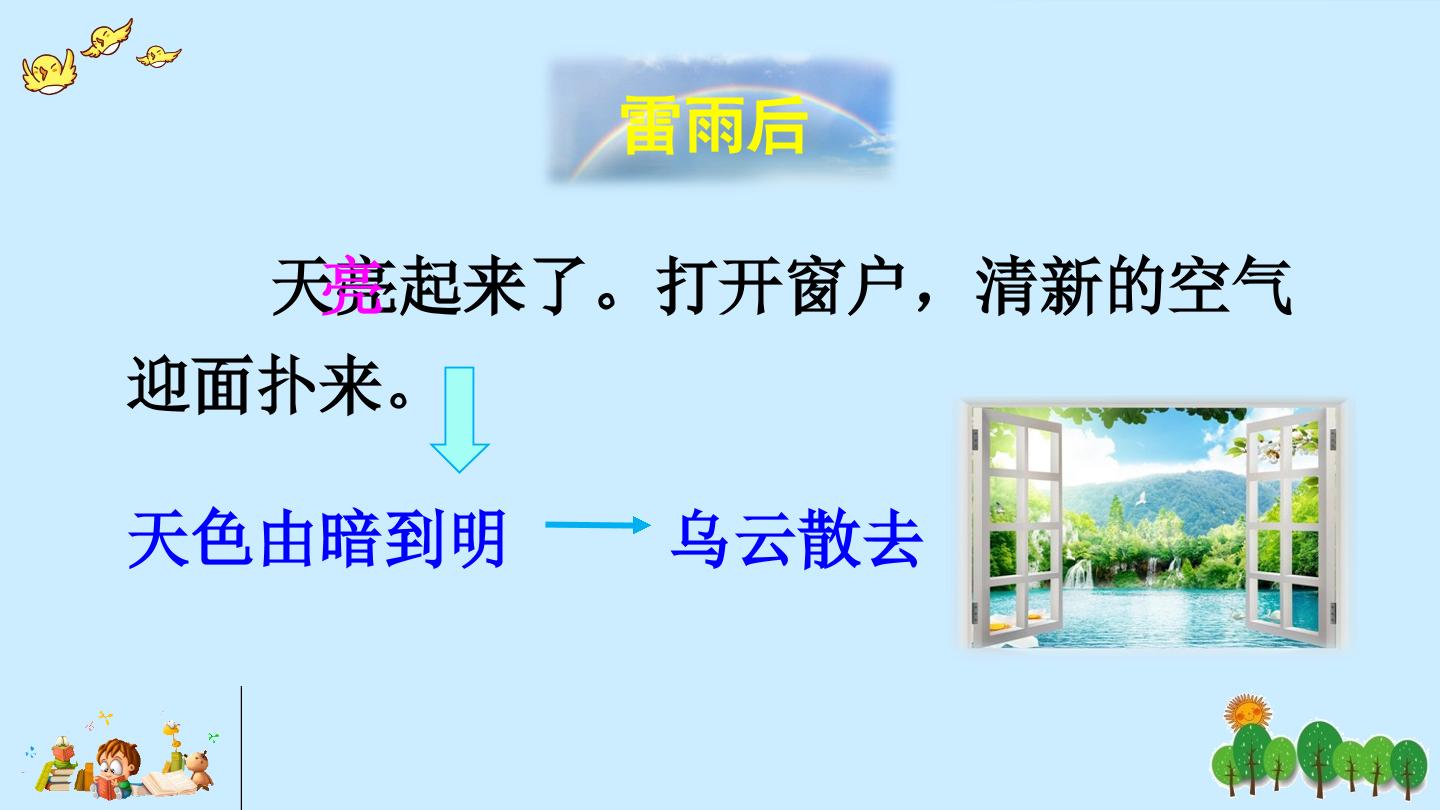 雷雨后

天亮起来了。打开窗户，清新的空气迎面扑来。

天色由暗到明 乌云散去